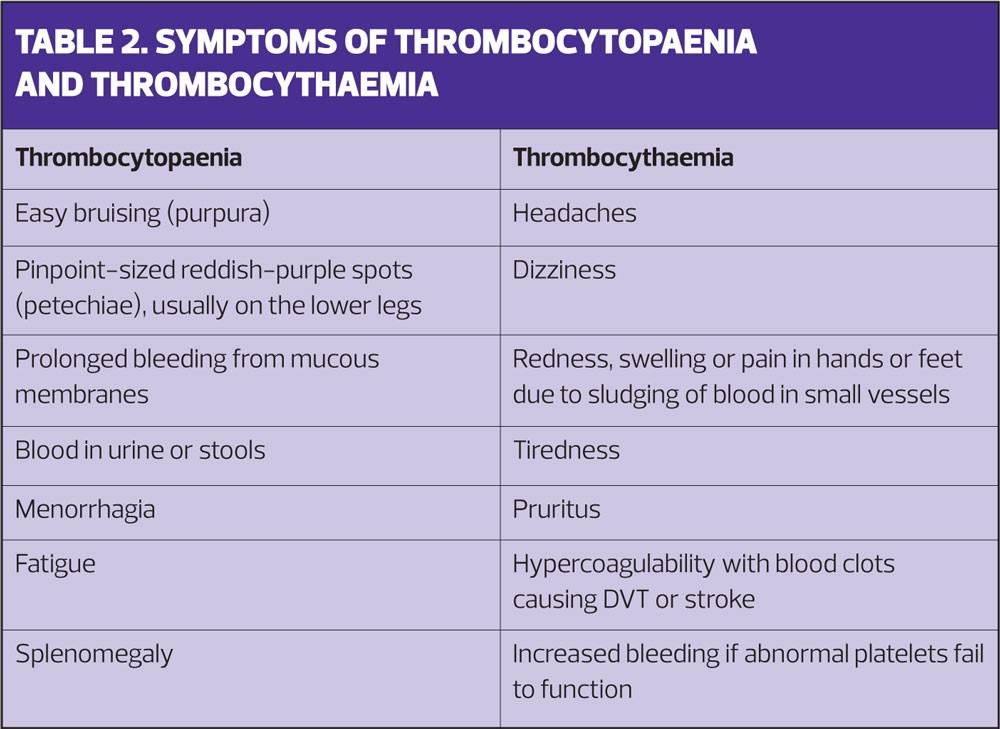 TABLE 2. SYMPTOMS OF THROMBOCYTOPAENIA AND THROMBOCYTHAEMIA

| Thrombocytopaenia | Thrombocythaemia |
|---|---|
| Easy bruising (purpura) | Headaches |
| Pinpoint-sized reddish-purple spots (petechiae), usually on the lower legs | Dizziness |
| Prolonged bleeding from mucous membranes | Redness, swelling or pain in hands or feet due to sludging of blood in small vessels |
| Blood in urine or stools | Tiredness |
| Menorrhagia | Pruritus |
| Fatigue | Hypercoagulability with blood clots causing DVT or stroke |
| Splenomegaly | Increased bleeding if abnormal platelets fail to function |